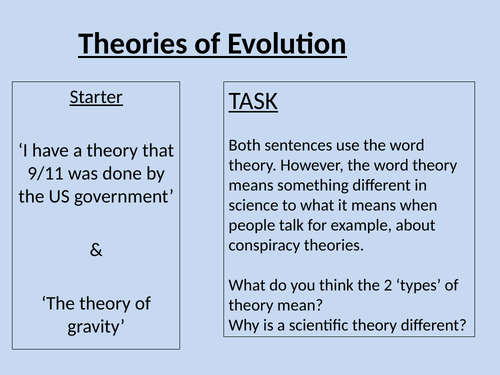 Theories of Evolution

Starter

‘I have a theory that 9/11 was done by the US government’

&

‘The theory of gravity’

TASK

Both sentences use the word theory. However, the word theory means something different in science to what it means when people talk for example, about conspiracy theories.

What do you think the 2 ‘types’ of theory mean?
Why is a scientific theory different?